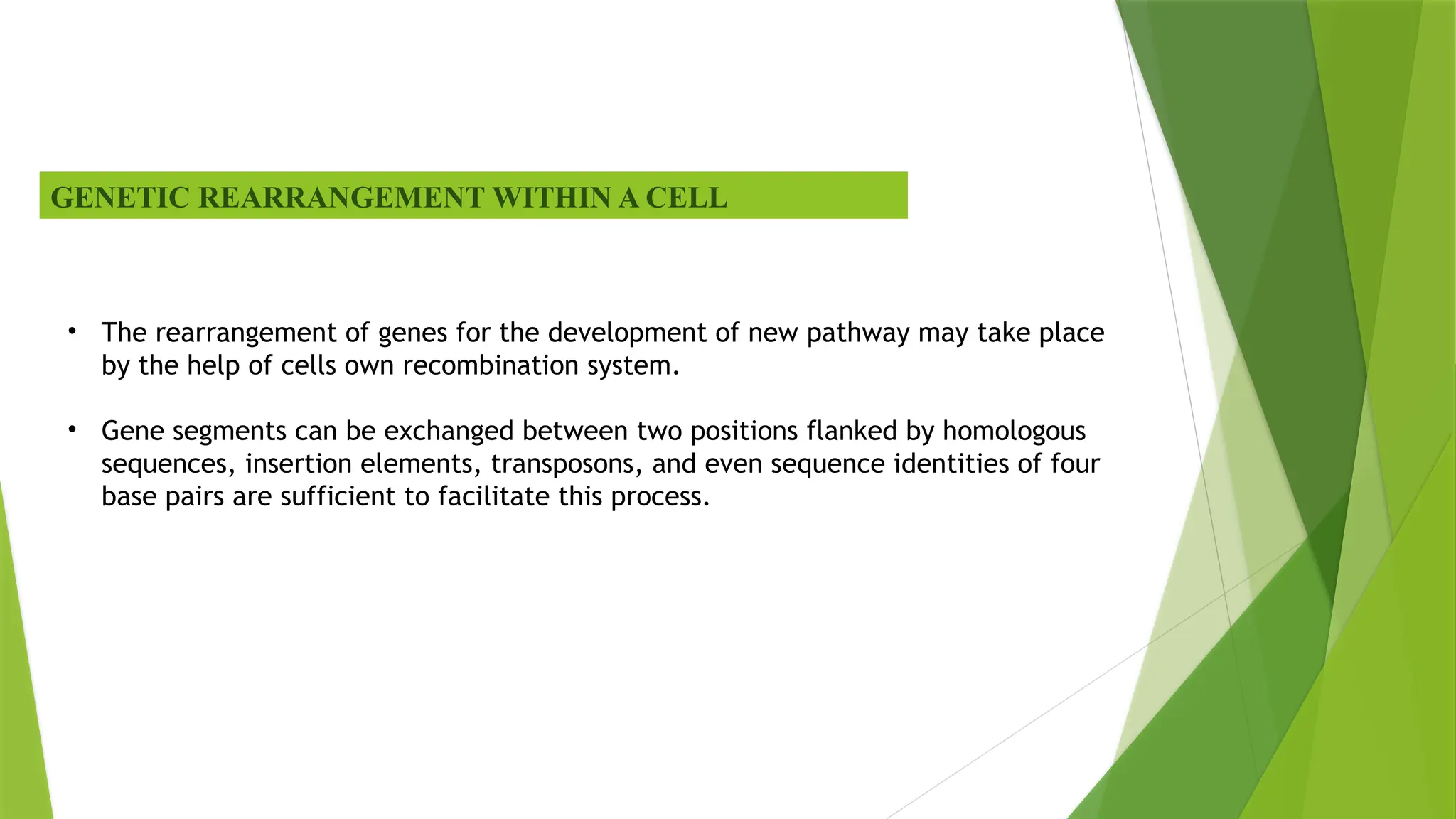 GENETIC REARRANGEMENT WITHIN A CELL

• The rearrangement of genes for the development of new pathway may take place by the help of cells own recombination system.

• Gene segments can be exchanged between two positions flanked by homologous sequences, insertion elements, transposons, and even sequence identities of four base pairs are sufficient to facilitate this process.